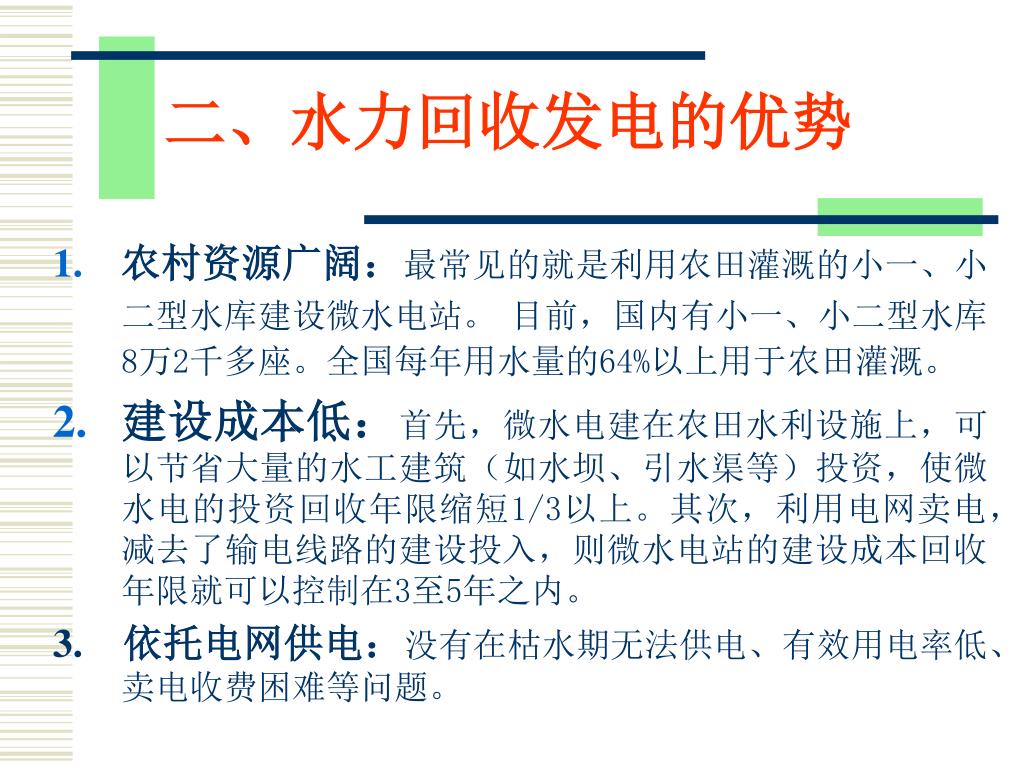 二、水力回收发电的优势

1. 农村资源广阔：最常见的就是利用农田灌溉的小一、小二型水库建设微水电站。 目前，国内有小一、小二型水库8万2千多座。全国每年用水量的64%以上用于农田灌溉。

2. 建设成本低：首先，微水电建在农田水利设施上，可以节省大量的水工建筑（如水坝、引水渠等）投资，使微水电的投资回收年限缩短1/3以上。其次，利用电网卖电，减去了输电线路的建设投入，则微水电站的建设成本回收年限就可以控制在3至5年之内。

3. 依托电网供电：没有在枯水期无法供电、有效用电率低、卖电收费困难等问题。